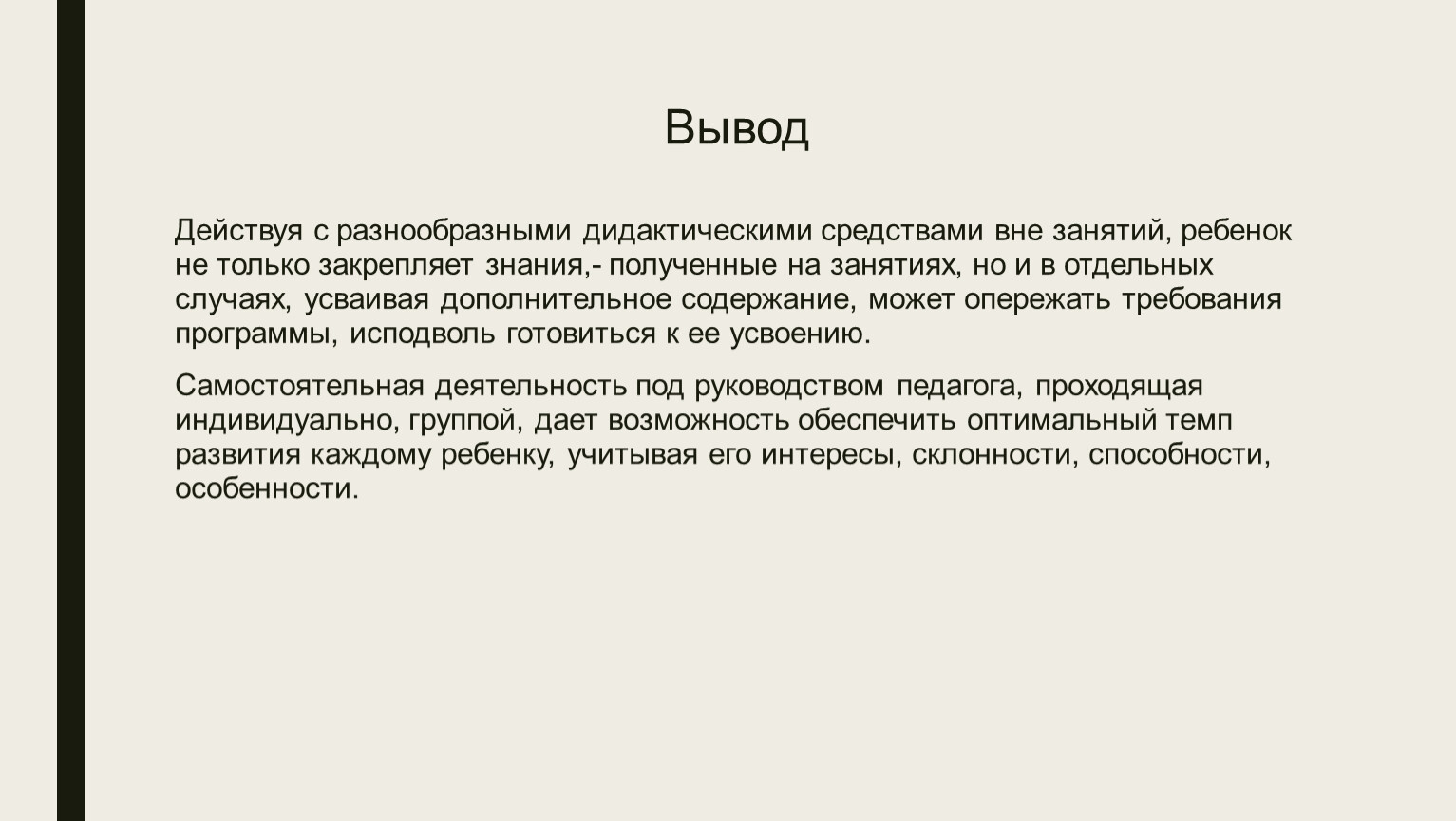 Вывод

Действуя с разнообразными дидактическими средствами вне занятий, ребенок не только закрепляет знания,- полученные на занятиях, но и в отдельных случаях, усваивая дополнительное содержание, может опережать требования программы, исподволь готовиться к ее усвоению.

Самостоятельная деятельность под руководством педагога, проходящая индивидуально, группой, дает возможность обеспечить оптимальный темп развития каждому ребенку, учитывая его интересы, склонности, способности, особенности.